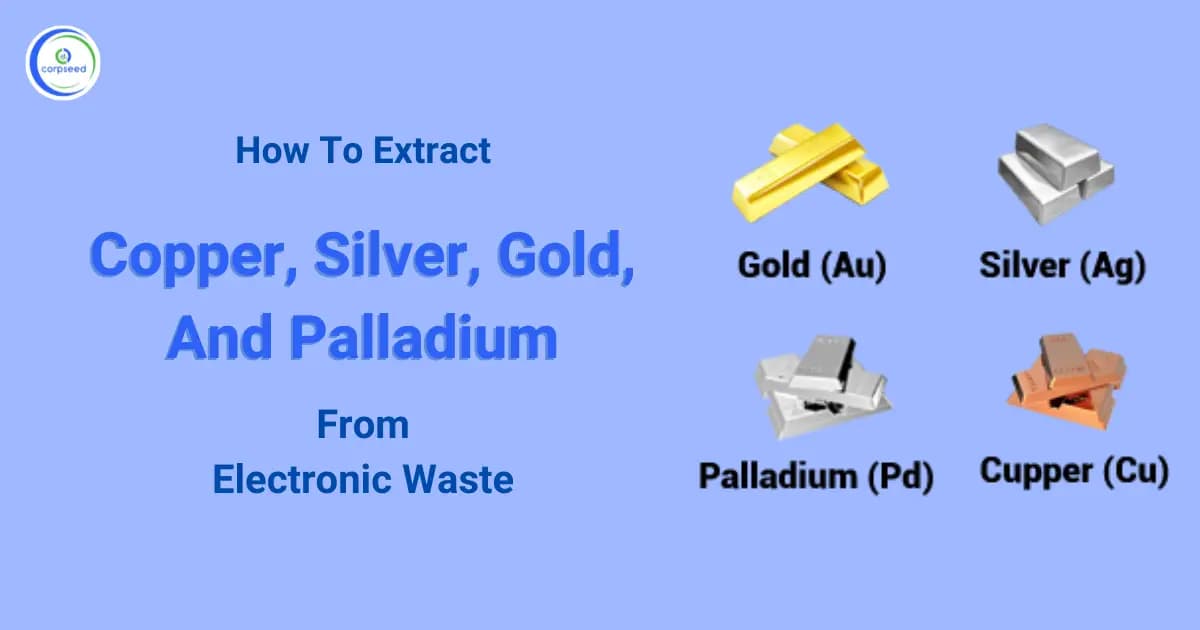 corpseed

How To Extract

Copper, Silver, Gold, And Palladium

From
Electronic Waste

Gold (Au)

Silver (Ag)

Palladium (Pd)

Cupper (Cu)